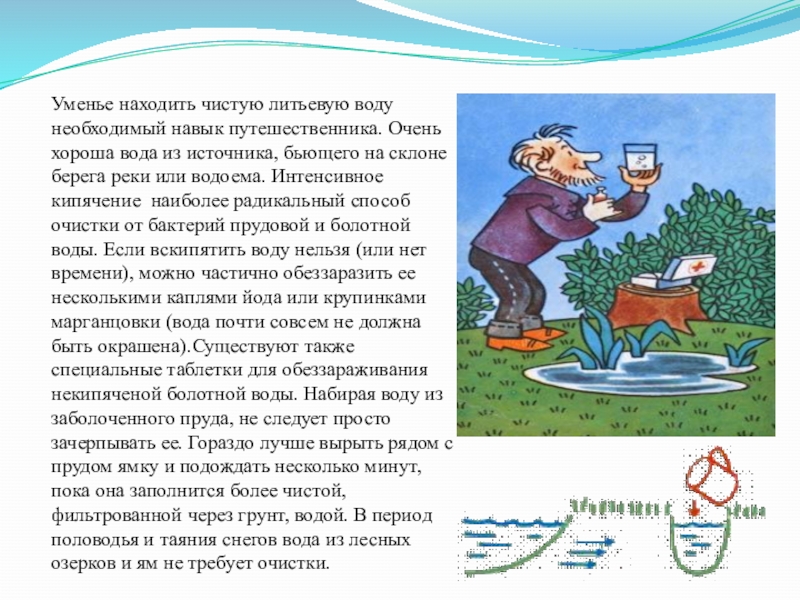 Уменье находить чистую литьевую воду необходимый навык путешественника. Очень хороша вода из источника, бьющего на склоне берега реки или водоема. Интенсивное кипячение  наиболее радикальный способ очистки от бактерий прудовой и болотной воды. Если вскипятить воду нельзя (или нет времени), можно частично обеззаразить ее несколькими каплями йода или крупинками марганцовки (вода почти совсем не должна быть окрашена).Существуют также специальные таблетки для обеззараживания некипяченой болотной воды. Набирая воду из заболоченного пруда, не следует просто зачерпывать ее. Гораздо лучше вырыть рядом с прудом ямку и подождать несколько минут, пока она заполнится более чистой, фильтрованной через грунт, водой. В период половодья и таяния снегов вода из лесных озерков и ям не требует очистки.